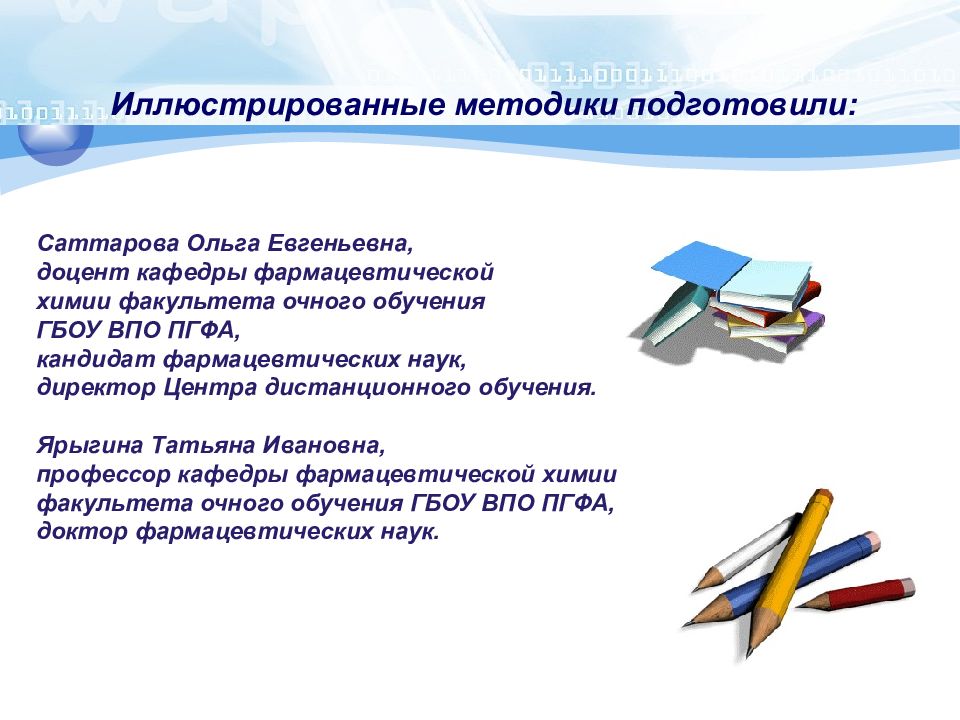 Иллюстрированные методики подготовили:

Саттарова Ольга Евгеньевна,
доцент кафедры фармацевтической химии факультета очного обучения ГБОУ ВПО ПГФА,
кандидат фармацевтических наук,
директор Центра дистанционного обучения.

Ярыгина Татьяна Ивановна,
профессор кафедры фармацевтической химии факультета очного обучения ГБОУ ВПО ПГФА,
доктор фармацевтических наук.